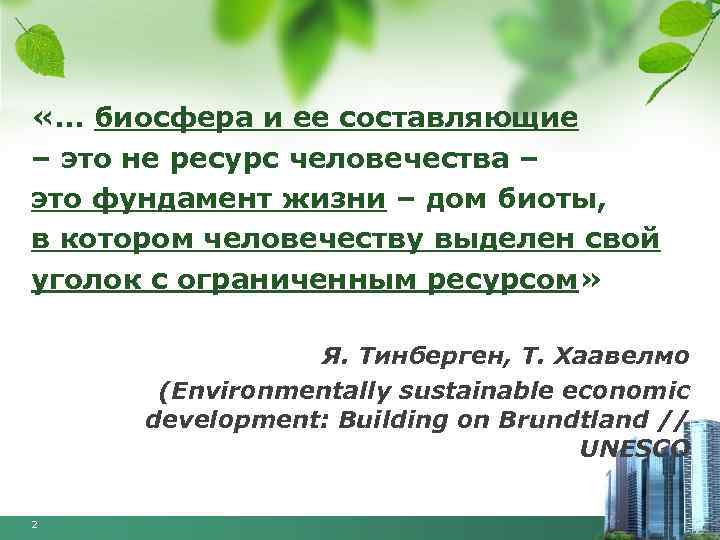 «… биосфера и ее составляющие – это не ресурс человечества – это фундамент жизни – дом биоты, в котором человечеству выделен свой уголок с ограниченным ресурсом»

Я. Тинберген, Т. Хаавелмо
(Environmentally sustainable economic development: Building on Brundtland // UNESCO

2